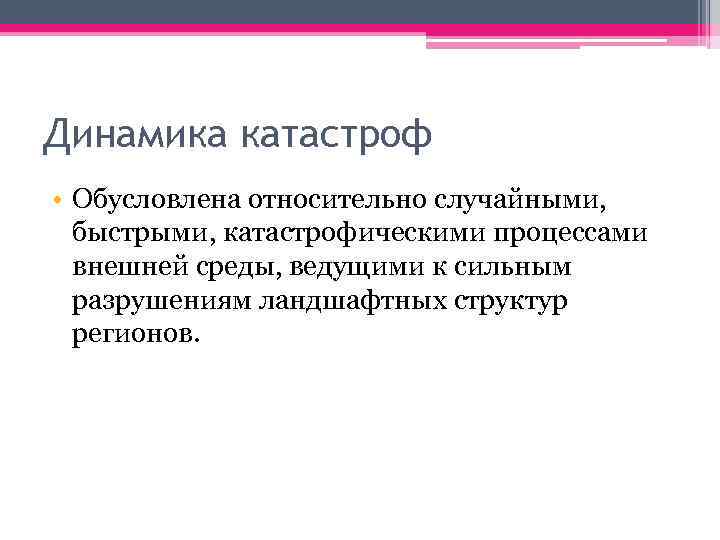 Динамика катастроф

• Обусловлена относительно случайными, быстрыми, катастрофическими процессами внешней среды, ведущими к сильным разрушениям ландшафтных структур регионов.